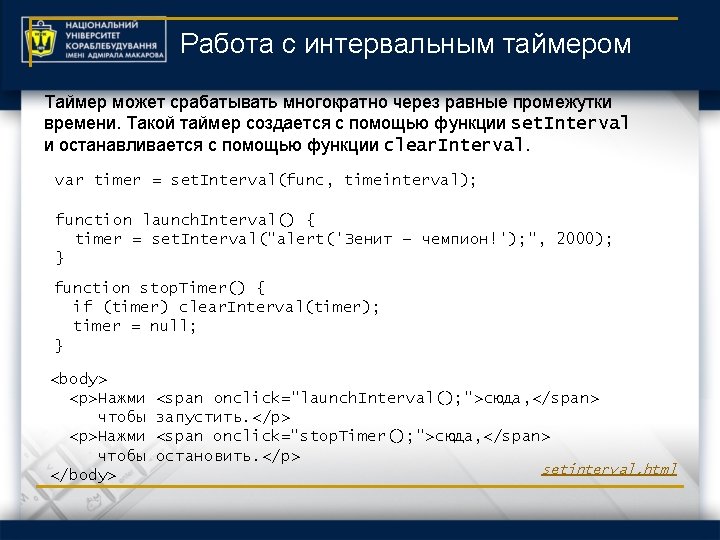 НАЦІОНАЛЬНИЙ УНІВЕРСИТЕТ КОРАБЛЕБУДУВАННЯ ІМЕНІ АДМІРАЛА МАКАРОВА

Работа с интервальным таймером

Таймер может срабатывать многократно через равные промежутки времени. Такой таймер создается с помощью функции setInterval и останавливается с помощью функции clearInterval.

var timer = setInterval(func, timeinterval);

function launchInterval() {
  timer = setInterval("alert('Зенит – чемпион!');", 2000);
}

function stopTimer() {
  if (timer) clearInterval(timer);
  timer = null;
}

<body>
  <p>Нажми <span onclick="launchInterval();">сюда,</span>
    чтобы запустить.</p>
  <p>Нажми <span onclick="stopTimer();">сюда,</span>
    чтобы остановить.</p>
</body>

setinterval.html